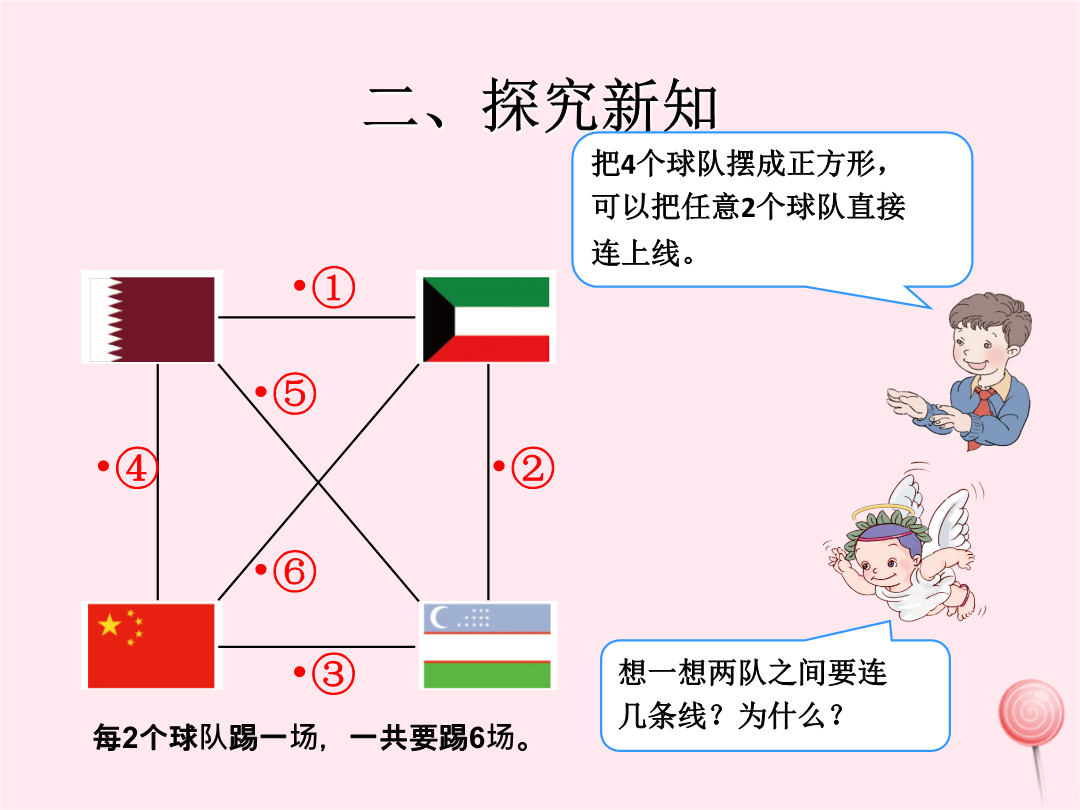 二、探究新知

把4个球队摆成正方形，可以把任意2个球队直接连上线。

•①

•⑤

•④

•②

•⑥

•③

每2个球队踢一场，一共要踢6场。

想一想两队之间要连几条线？为什么？